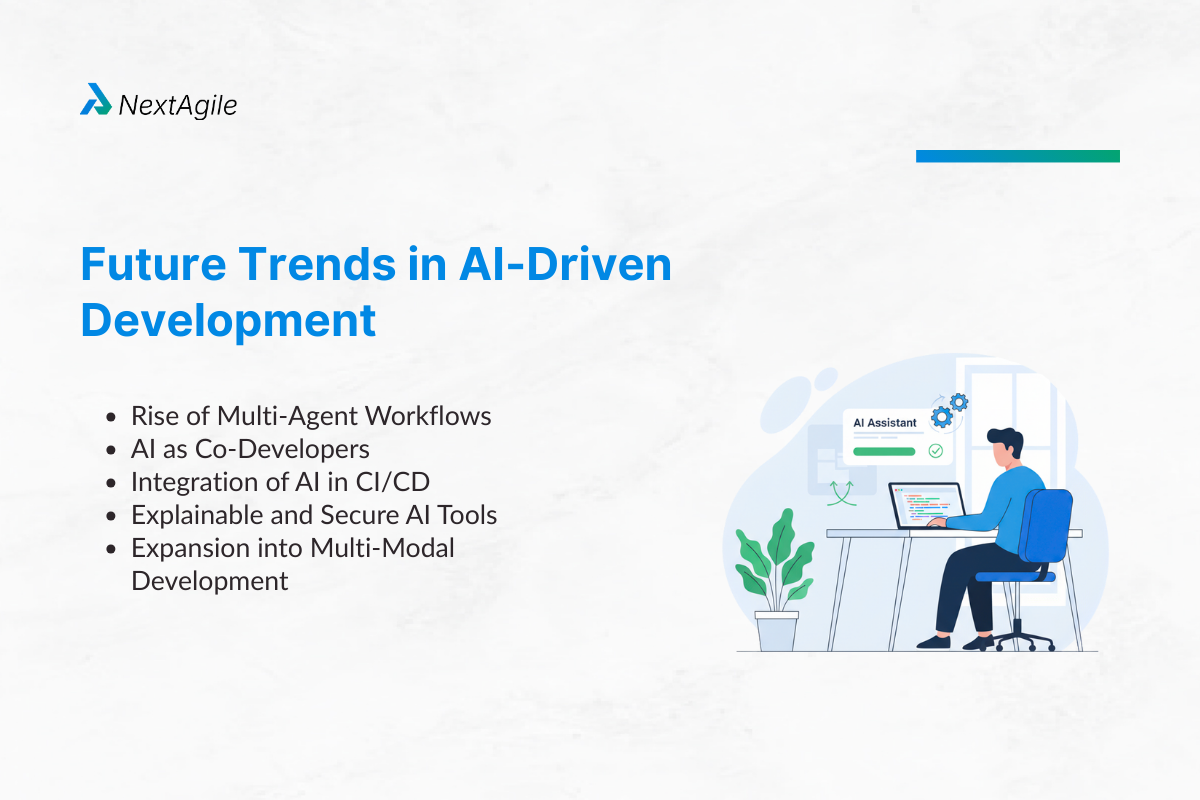 NextAgile

Future Trends in AI-Driven Development

- Rise of Multi-Agent Workflows
- AI as Co-Developers
- Integration of AI in CI/CD
- Explainable and Secure AI Tools
- Expansion into Multi-Modal Development

AI Assistant